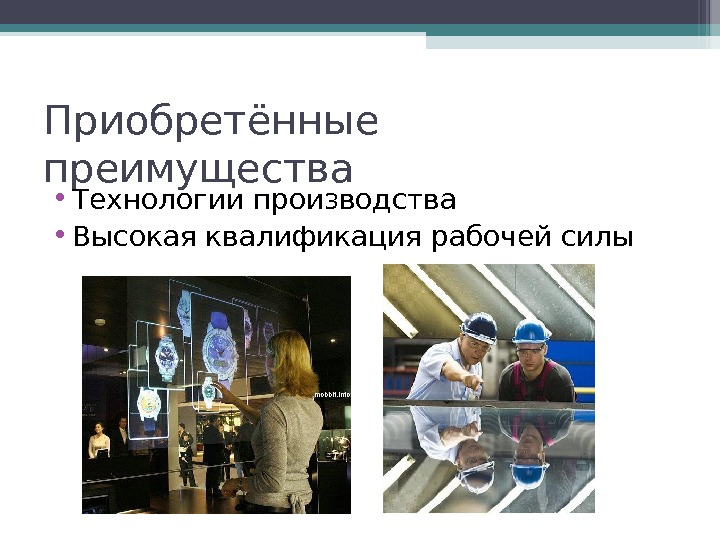 Приобретённые преимущества

• Технологии производства
• Высокая квалификация рабочей силы

mobbit.info